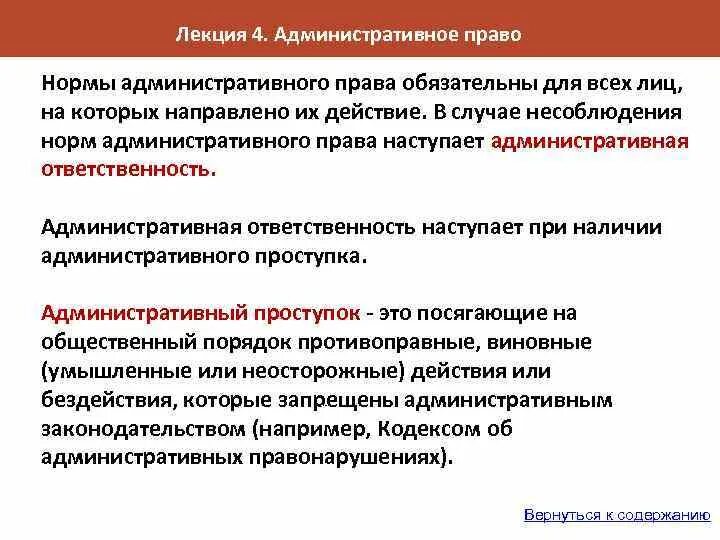 Лекция 4. Административное право

Нормы административного права обязательны для всех лиц, на которых направлено их действие. В случае несоблюдения норм административного права наступает административная ответственность.

Административная ответственность наступает при наличии административного проступка.

Административный проступок - это посягающие на общественный порядок противоправные, виновные (умышленные или неосторожные) действия или бездействия, которые запрещены административным законодательством (например, Кодексом об административных правонарушениях).

Вернуться к содержанию